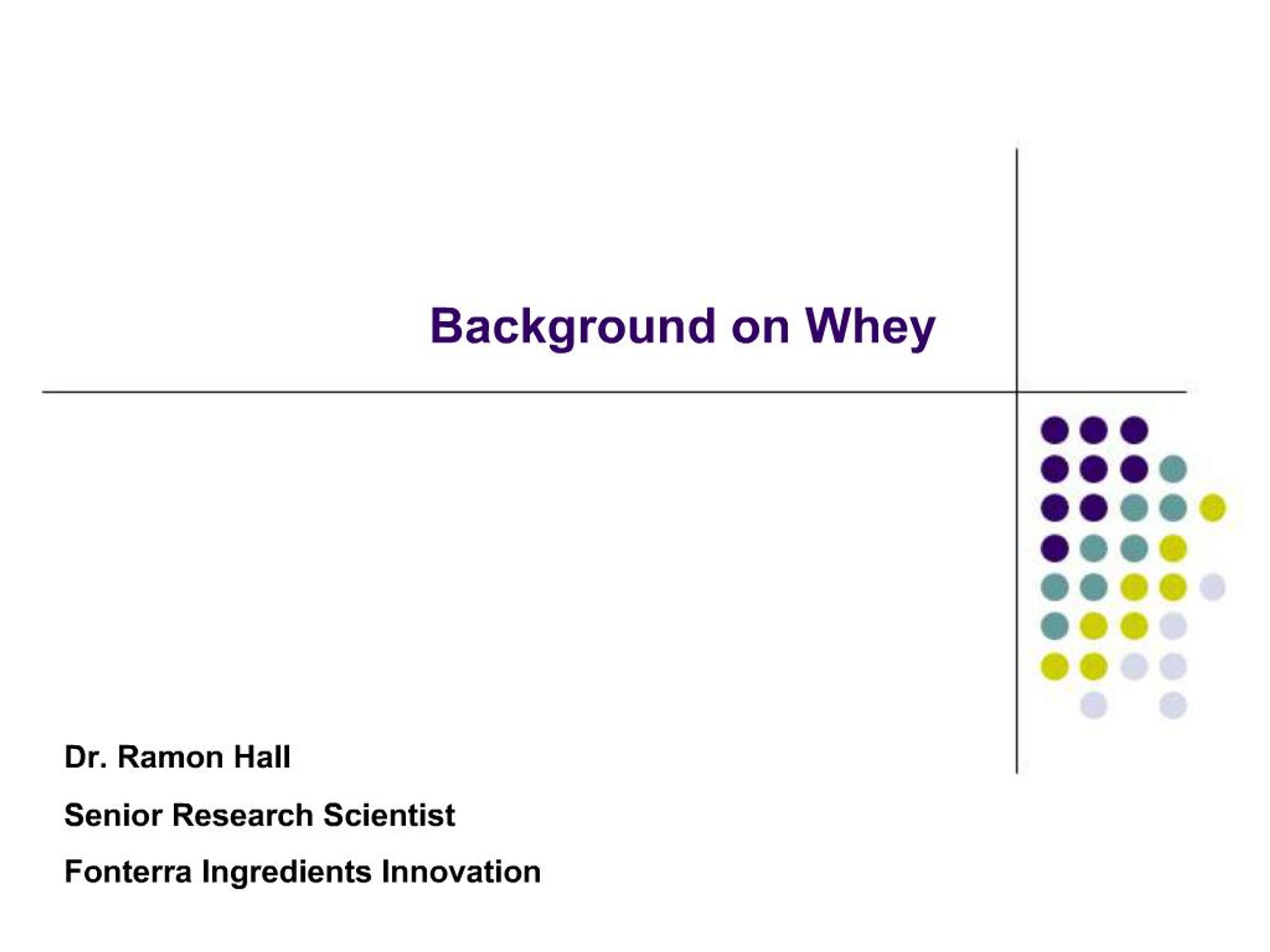 Background on Whey

Dr. Ramon Hall

Senior Research Scientist

Fonterra Ingredients Innovation